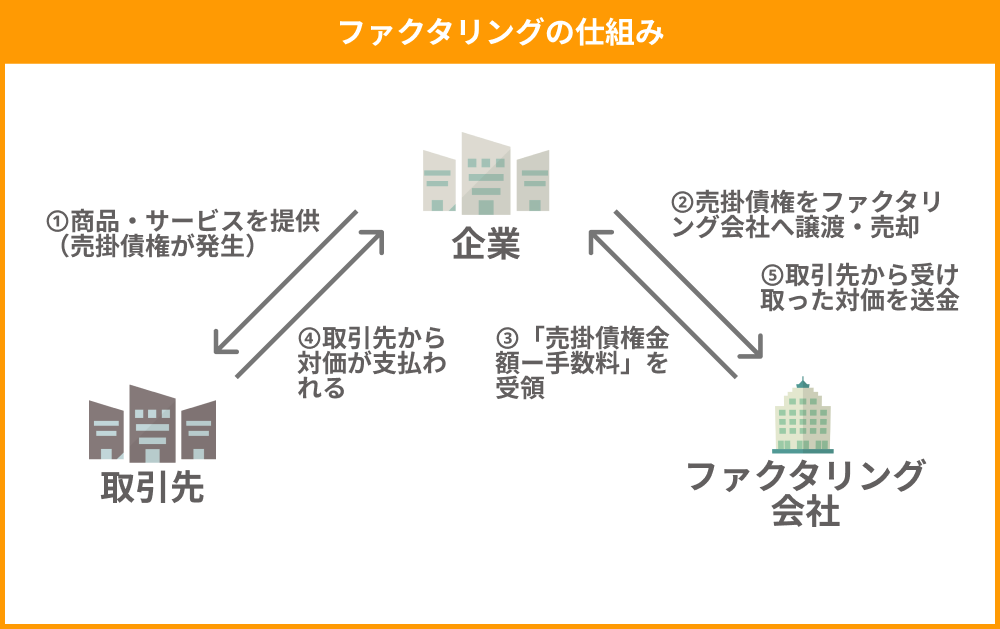 ファクタリングの仕組み

企業

①商品・サービスを提供（売掛債権が発生）

②売掛債権をファクタリング会社へ譲渡・売却

⑤取引先から受け取った対価を送金

④取引先から対価が支払われる

③「売掛債権金額ー手数料」を受領

取引先

ファクタリング会社